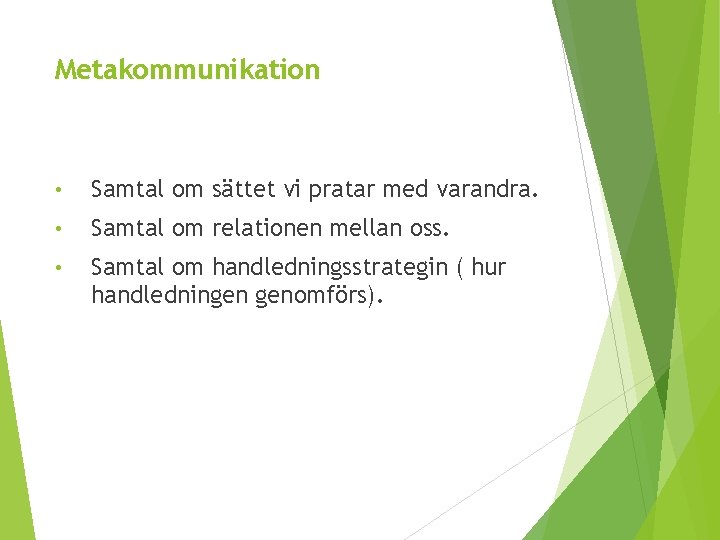 Metakommunikation

• Samtal om sättet vi pratar med varandra.
• Samtal om relationen mellan oss.
• Samtal om handledningsstrategin ( hur handledningen genomförs).